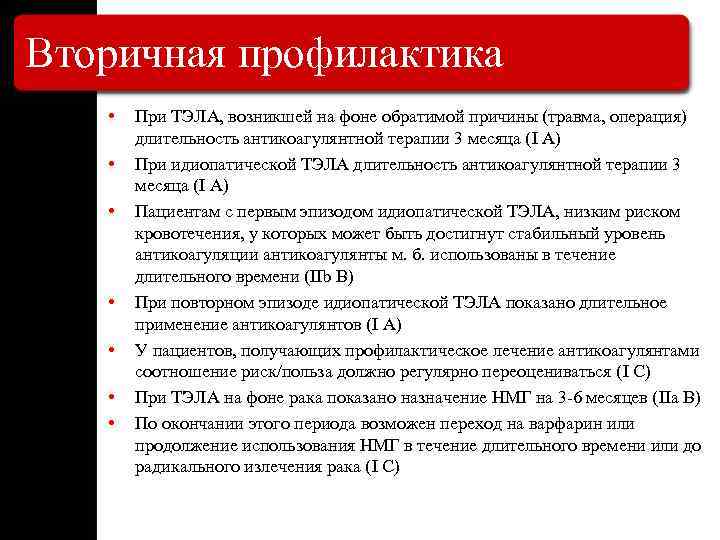 Вторичная профилактика

• При ТЭЛА, возникшей на фоне обратимой причины (травма, операция) длительность антикоагулянтной терапии 3 месяца (I A)
• При идиопатической ТЭЛА длительность антикоагулянтной терапии 3 месяца (I A)
• Пациентам с первым эпизодом идиопатической ТЭЛА, низким риском кровотечения, у которых может быть достигнут стабильный уровень антикоагуляции антикоагулянты м. б. использованы в течение длительного времени (IIb B)
• При повторном эпизоде идиопатической ТЭЛА показано длительное применение антикоагулянтов (I A)
• У пациентов, получающих профилактическое лечение антикоагулянтами соотношение риск/польза должно регулярно переоцениваться (I C)
• При ТЭЛА на фоне рака показано назначение НМГ на 3-6 месяцев (IIa B)
• По окончании этого периода возможен переход на варфарин или продолжение использования НМГ в течение длительного времени или до радикального излечения рака (I C)